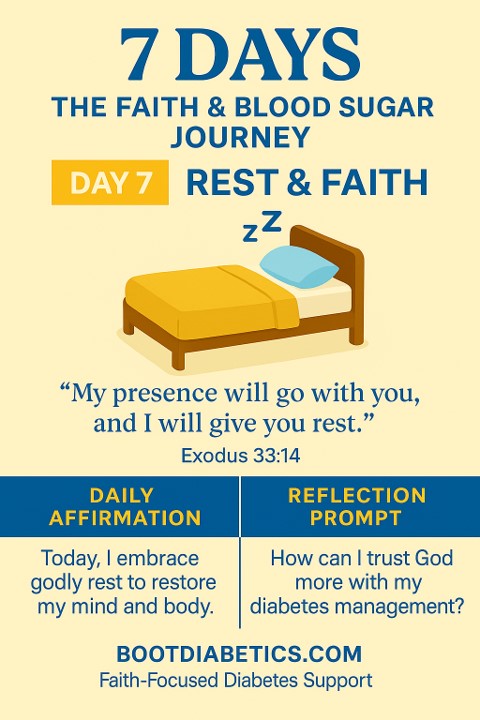 7 DAYS
THE FAITH & BLOOD SUGAR JOURNEY

DAY 7 REST & FAITH

zZ

“My presence will go with you, and I will give you rest.”
Exodus 33:14

| DAILY AFFIRMATION | REFLECTION PROMPT |
|---|---|
| Today, I embrace godly rest to restore my mind and body. | How can I trust God more with my diabetes management? |

BOOTDIABETICS.COM
Faith-Focused Diabetes Support